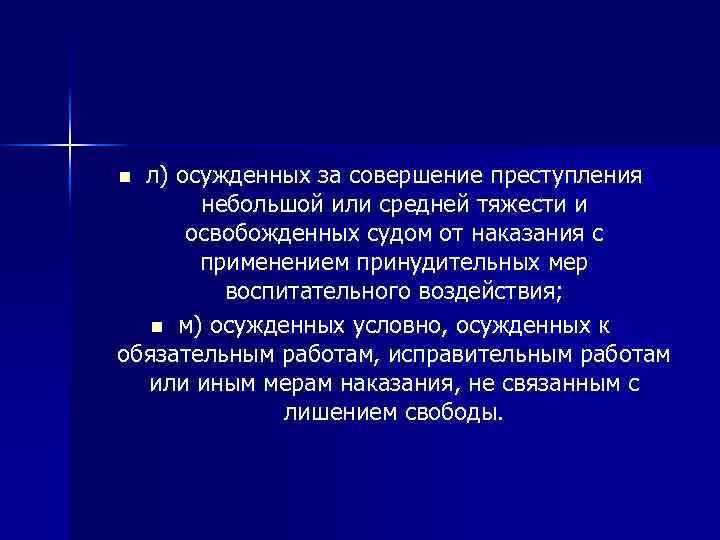 л) осужденных за совершение преступления небольшой или средней тяжести и освобожденных судом от наказания с применением принудительных мер воспитательного воздействия;

м) осужденных условно, осужденных к обязательным работам, исправительным работам или иным мерам наказания, не связанным с лишением свободы.